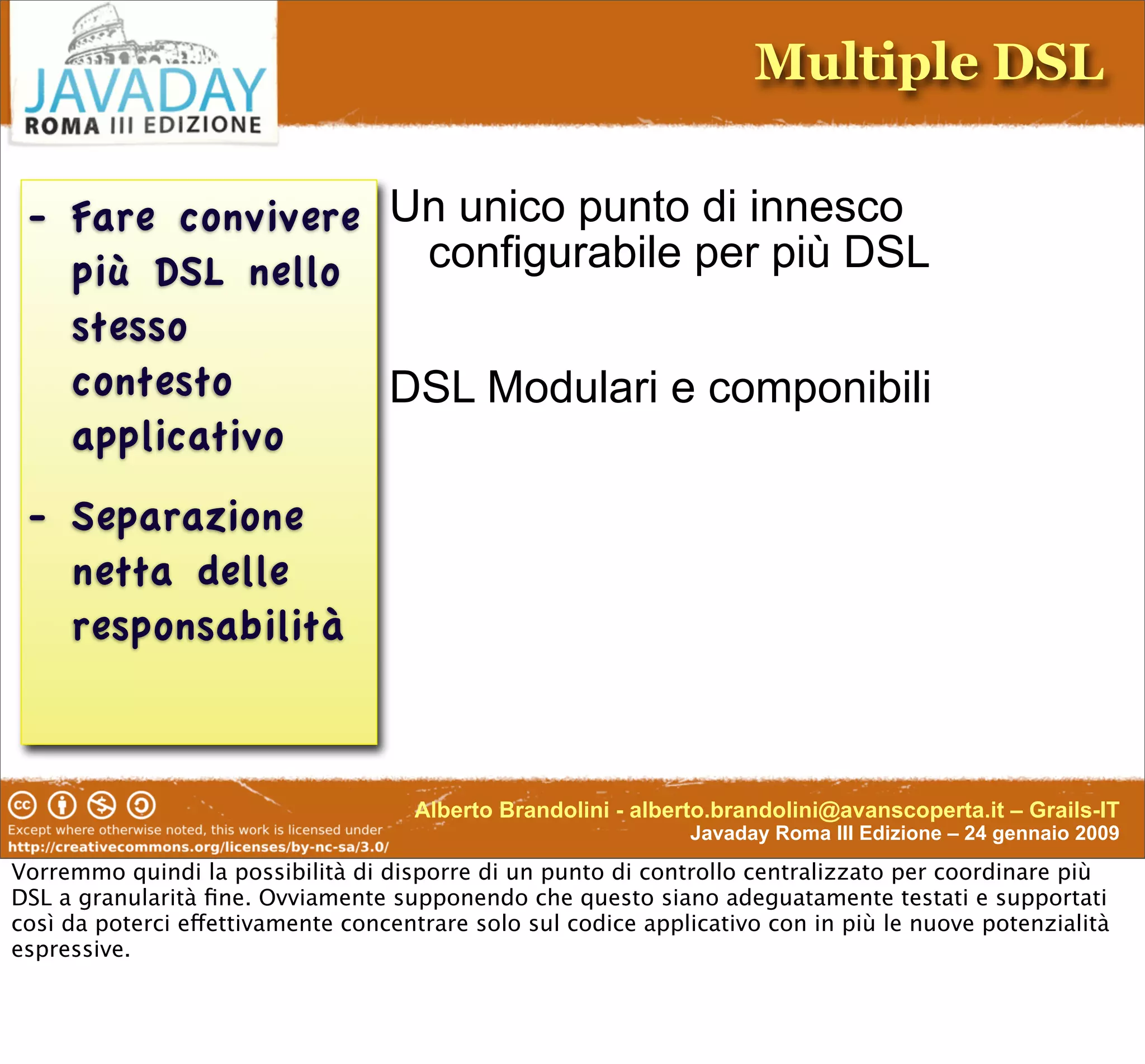 JAVADAY
ROMA III EDIZIONE

Multiple DSL

- Fare convivere più DSL nello stesso contesto applicativo

- Separazione netta delle responsabilità

Un unico punto di innesco configurabile per più DSL

DSL Modulari e componibili

Except where otherwise noted, this work is licensed under
http://creativecommons.org/licenses/by-nc-sa/3.0/

Alberto Brandolini - alberto.brandolini@avanscoperta.it – Grails-IT
Javaday Roma III Edizione – 24 gennaio 2009

Vorremmo quindi la possibilità di disporre di un punto di controllo centralizzato per coordinare più DSL a granularità fine. Ovviamente supponendo che questo siano adeguatamente testati e supportati così da poterci effettivamente concentrare solo sul codice applicativo con in più le nuove potenzialità espressive.